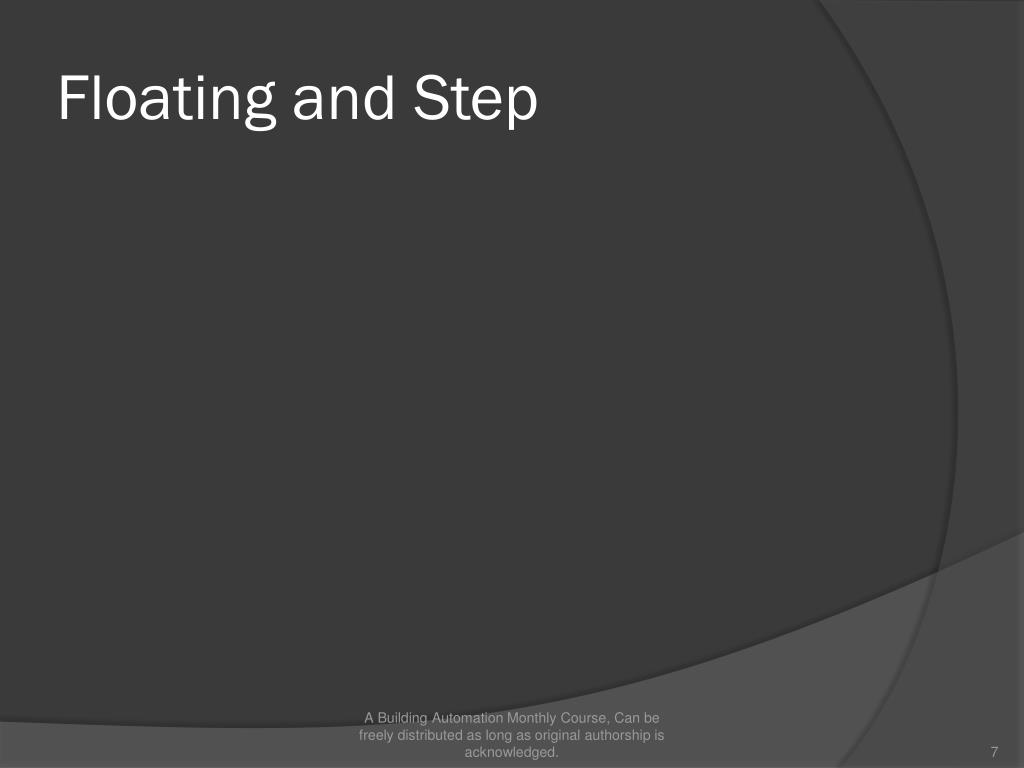 Floating and Step

A Building Automation Monthly Course, Can be freely distributed as long as original authorship is acknowledged.

7